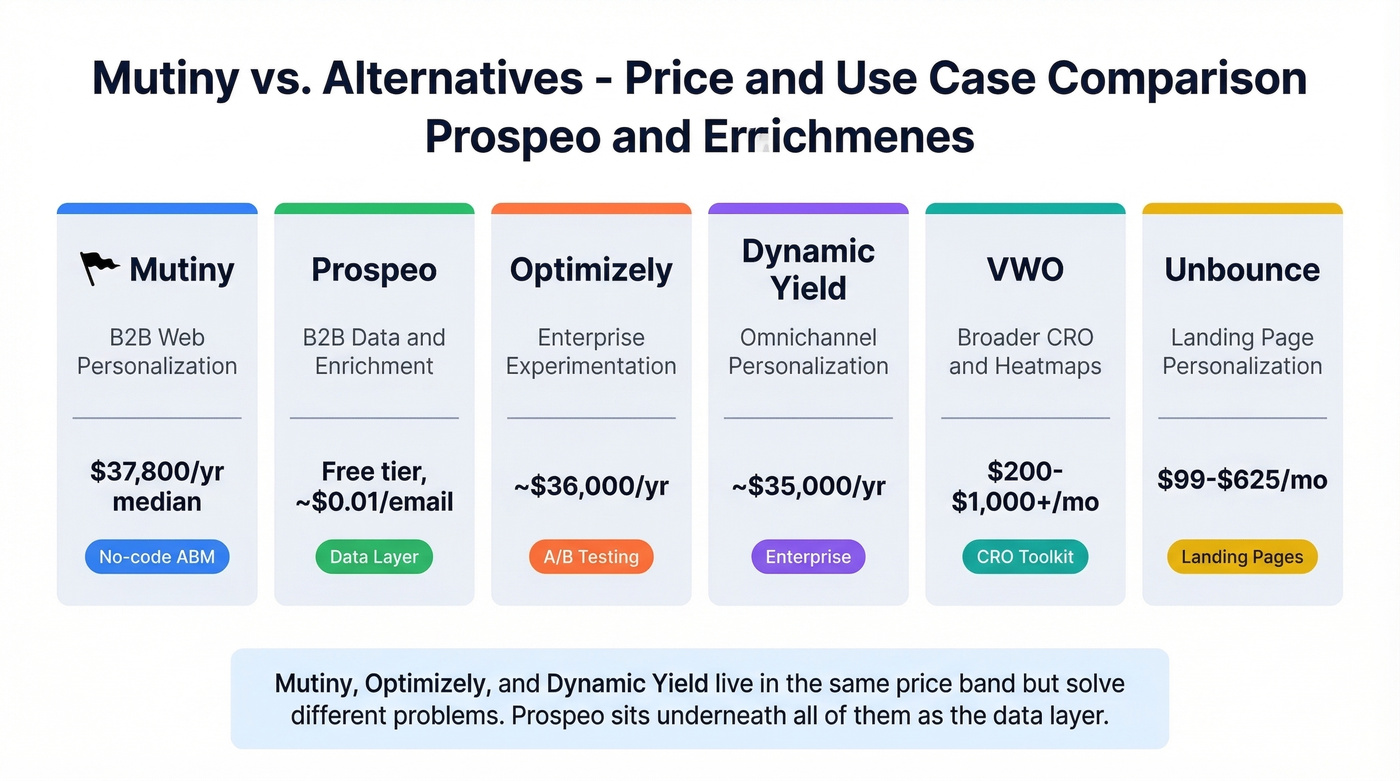 Mutiny vs. Alternatives - Price and Use Case Comparison Prospeo and Errichmenes

Mutiny
B2B Web Personalization
$37,800/yr median
No-code ABM

Prospeo
B2B Data and Enrichment
Free tier, ~$0.01/email
Data Layer

Optimizely
Enterprise Experimentation
~$36,000/yr
A/B Testing

Dynamic Yield
Omnichannel Personalization
~$35,000/yr
Enterprise

VWO
Broader CRO and Heatmaps
$200-$1,000+/mo
CRO Toolkit

Unbounce
Landing Page Personalization
$99-$625/mo
Landing Pages

Mutiny, Optimizely, and Dynamic Yield live in the same price band but solve different problems. Prospeo sits underneath all of them as the data layer.